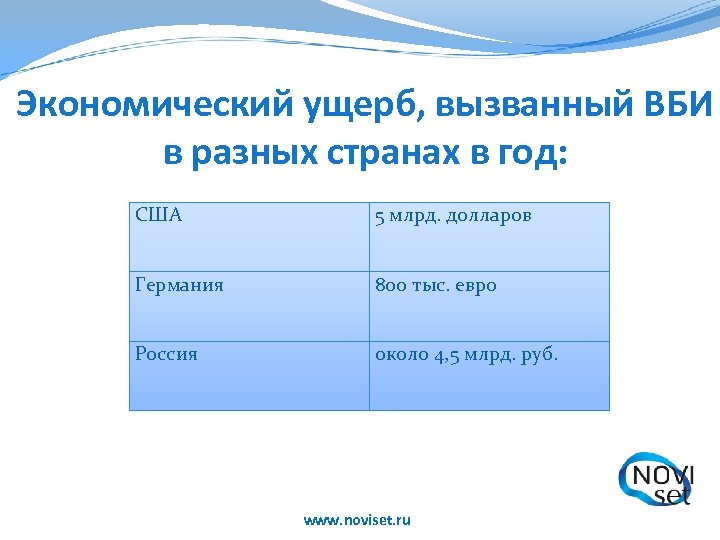 Экономический ущерб, вызванный ВБИ в разных странах в год:

| США | 5 млрд. долларов |
|---|---|
| Германия | 800 тыс. евро |
| Россия | около 4,5 млрд. руб. |

NOVI set

www.noviset.ru